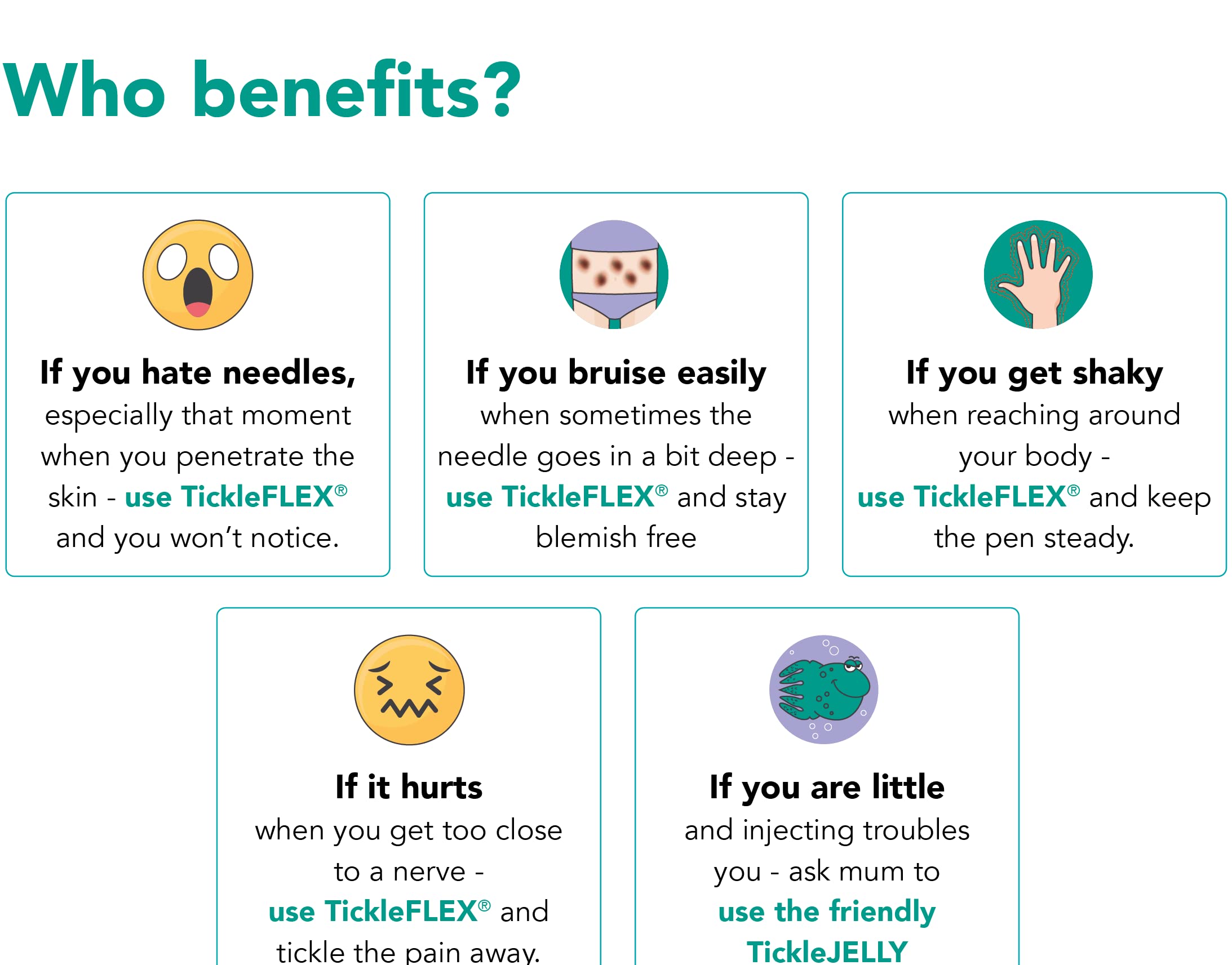 Who benefits?

If you hate needles, especially that moment when you penetrate the skin - use TickleFLEX® and you won't notice.

If you bruise easily when sometimes the needle goes in a bit deep - use TickleFLEX® and stay blemish free

If you get shaky when reaching around your body - use TickleFLEX® and keep the pen steady.

If it hurts when you get too close to a nerve - use TickleFLEX® and tickle the pain away.

If you are little and injecting troubles you - ask mum to use the friendly TickleJELLY